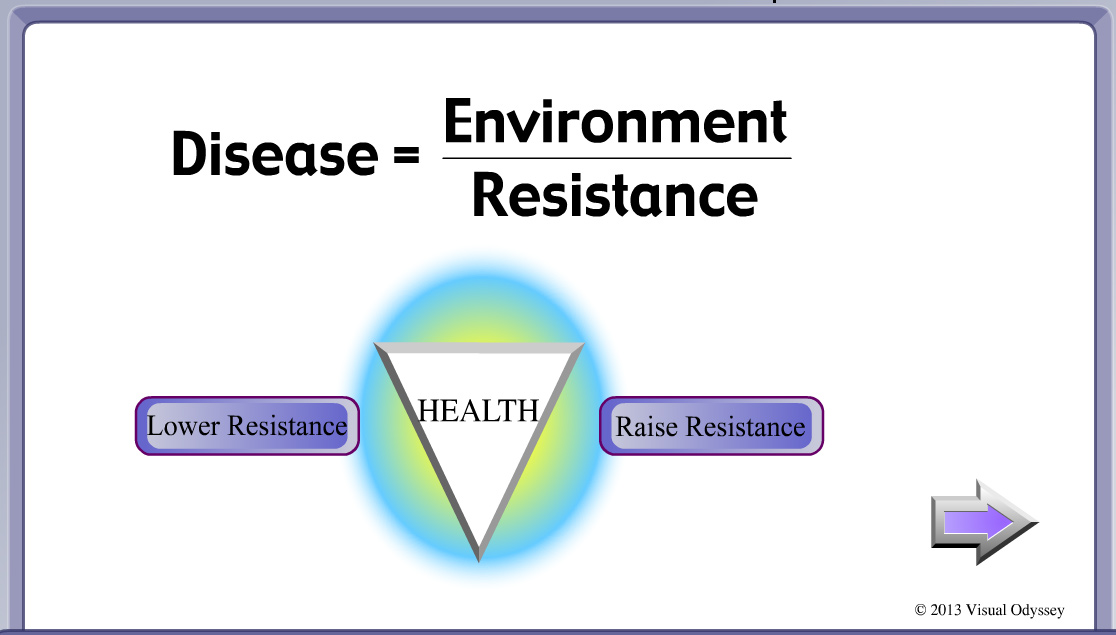 $\text{Disease} = \frac{\text{Environment}}{\text{Resistance}}$

Lower Resistance

HEALTH

Raise Resistance

© 2013 Visual Odyssey